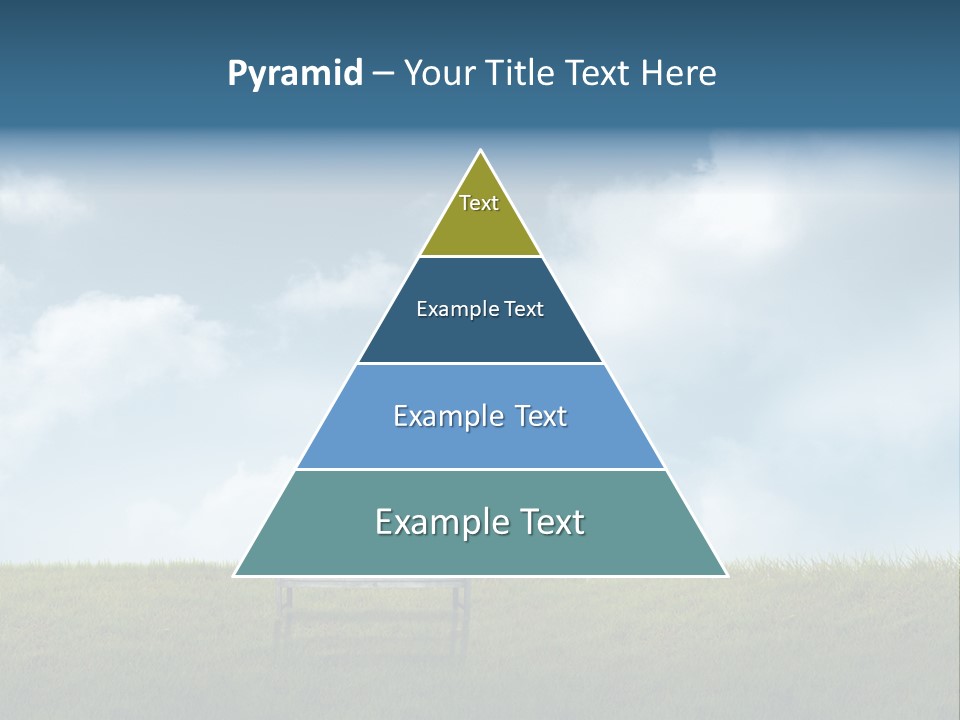 Pyramid – Your Title Text Here

Text

Example Text

Example Text

Example Text